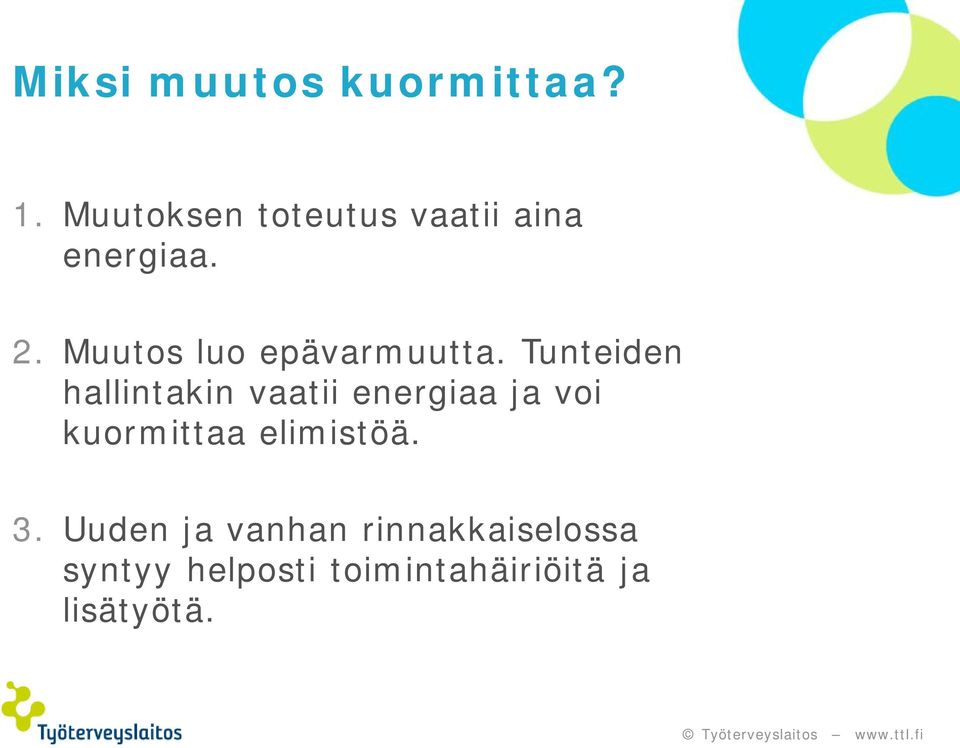 Miksi muutos kuormittaa?

1. Muutoksen toteutus vaatii aina energiaa.

2. Muutos luo epävarmuutta. Tunteiden hallintakin vaatii energiaa ja voi kuormittaa elimistöä.

3. Uuden ja vanhan rinnakkaiselossa syntyy helposti toimintahäiriöitä ja lisätyötä.

Työterveyslaitos

© Työterveyslaitos – www.ttl.fi